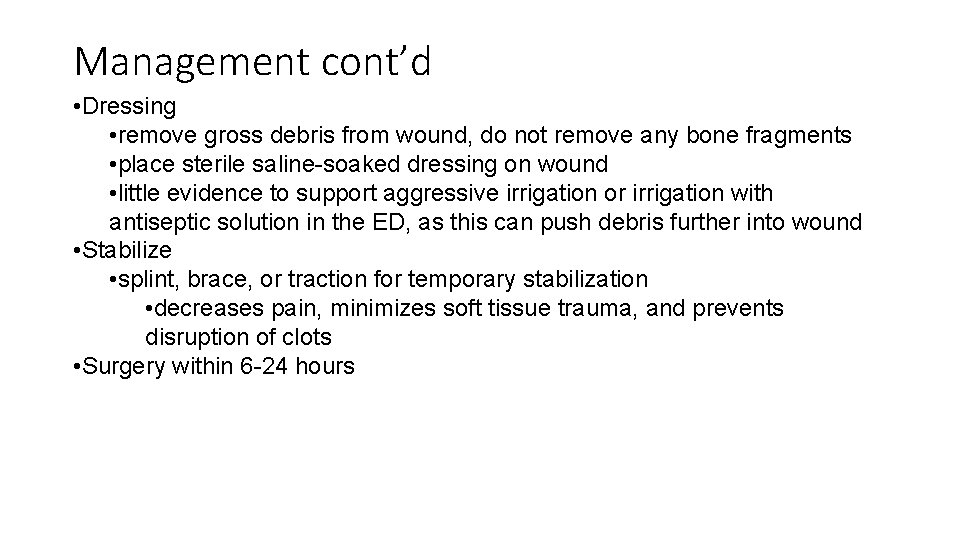 Management cont’d

•Dressing
•remove gross debris from wound, do not remove any bone fragments
•place sterile saline-soaked dressing on wound
•little evidence to support aggressive irrigation or irrigation with antiseptic solution in the ED, as this can push debris further into wound
•Stabilize
•splint, brace, or traction for temporary stabilization
•decreases pain, minimizes soft tissue trauma, and prevents disruption of clots
•Surgery within 6-24 hours